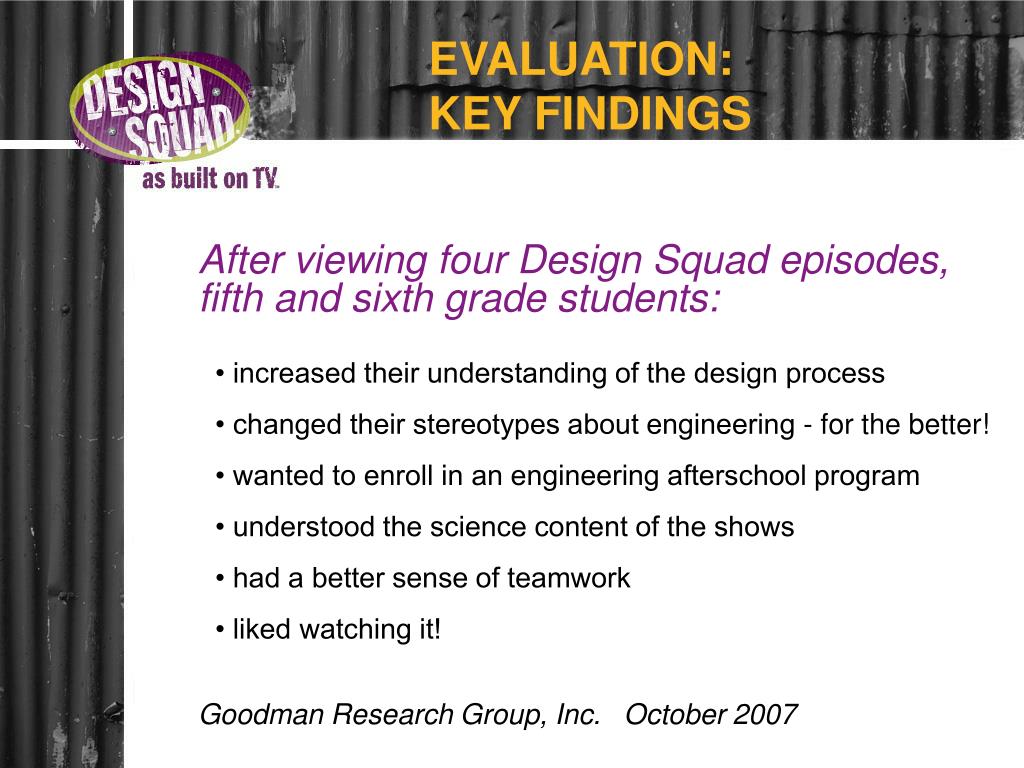 DESIGN SQUAD
as built on TV.

EVALUATION:
KEY FINDINGS

After viewing four Design Squad episodes, fifth and sixth grade students:

• increased their understanding of the design process
• changed their stereotypes about engineering - for the better!
• wanted to enroll in an engineering afterschool program
• understood the science content of the shows
• had a better sense of teamwork
• liked watching it!

Goodman Research Group, Inc. October 2007